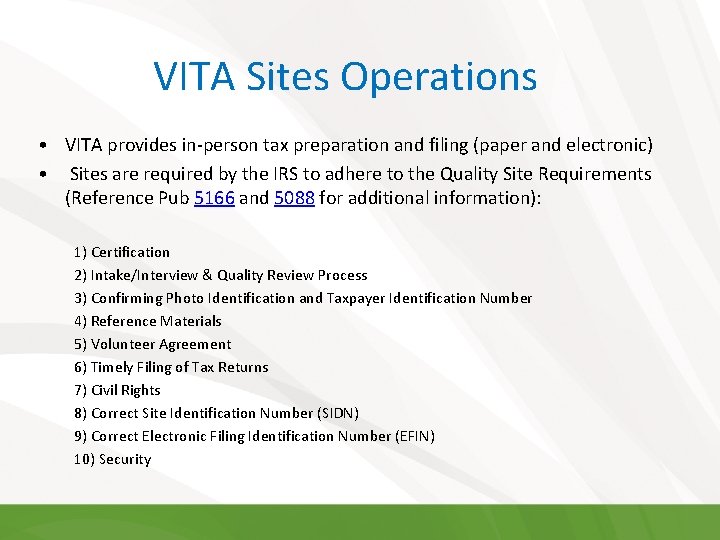 VITA Sites Operations

• VITA provides in-person tax preparation and filing (paper and electronic)
• Sites are required by the IRS to adhere to the Quality Site Requirements (Reference Pub 5166 and 5088 for additional information):

1) Certification
2) Intake/Interview & Quality Review Process
3) Confirming Photo Identification and Taxpayer Identification Number
4) Reference Materials
5) Volunteer Agreement
6) Timely Filing of Tax Returns
7) Civil Rights
8) Correct Site Identification Number (SIDN)
9) Correct Electronic Filing Identification Number (EFIN)
10) Security